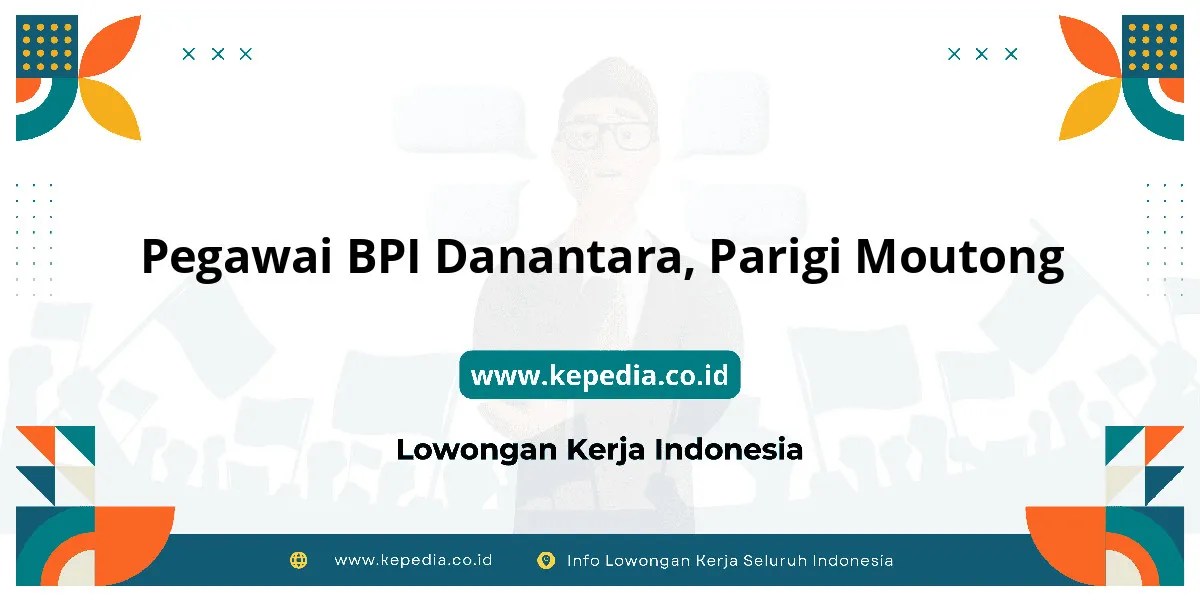 Pegawai BPI Danantara, Parigi Moutong

www.kepedia.co.id

Lowongan Kerja Indonesia

www.kepedia.co.id Info Lowongan Kerja Seluruh Indonesia